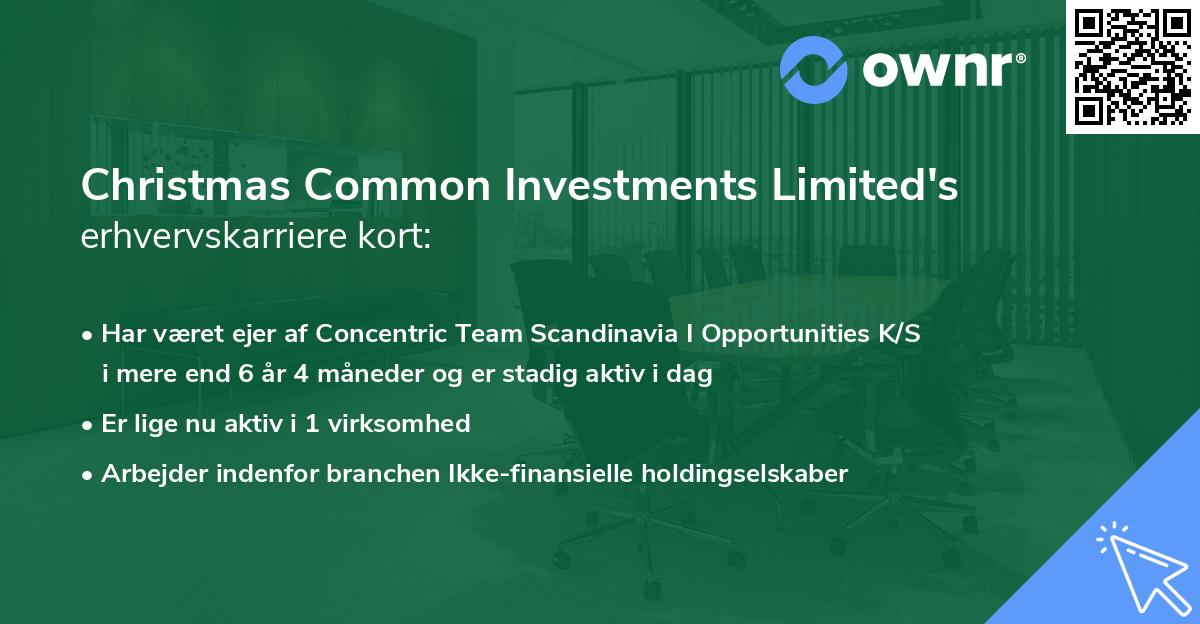 ownr®

Christmas Common Investments Limited's
erhvervskarriere kort:

• Har været ejer af Concentric Team Scandinavia I Opportunities K/S i mere end 6 år 4 måneder og er stadig aktiv i dag
• Er lige nu aktiv i 1 virksomhed
• Arbejder indenfor branchen Ikke-finansielle holdingselskaber